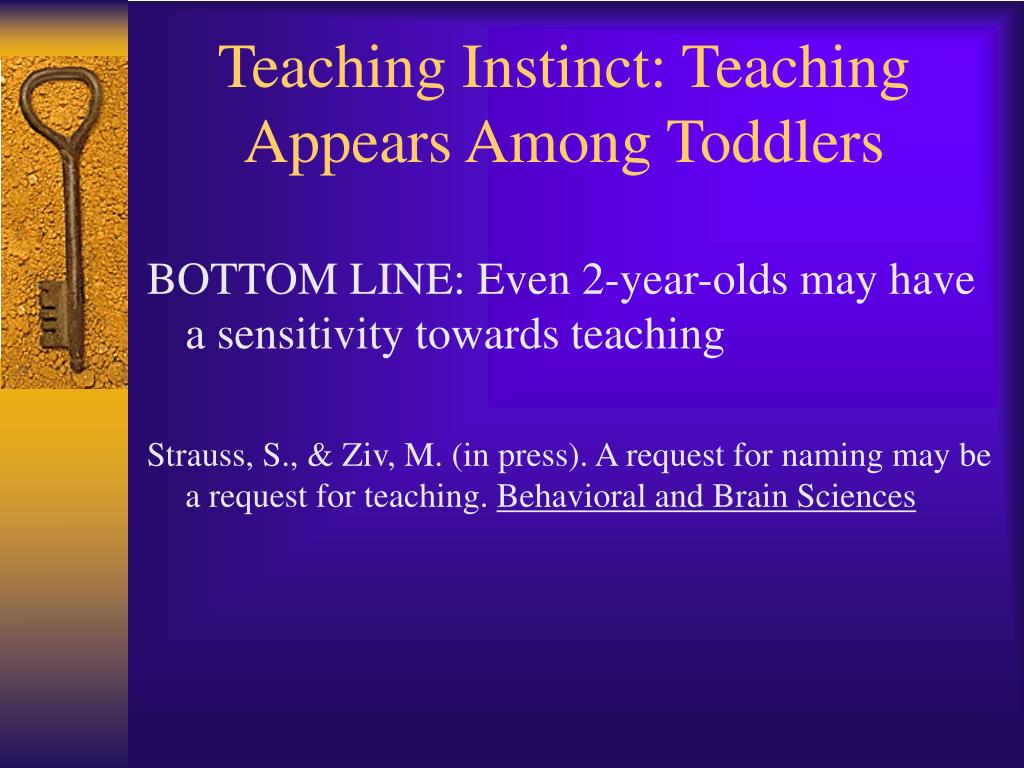 Teaching Instinct: Teaching Appears Among Toddlers

BOTTOM LINE: Even 2-year-olds may have a sensitivity towards teaching

Strauss, S., & Ziv, M. (in press). A request for naming may be a request for teaching. Behavioral and Brain Sciences